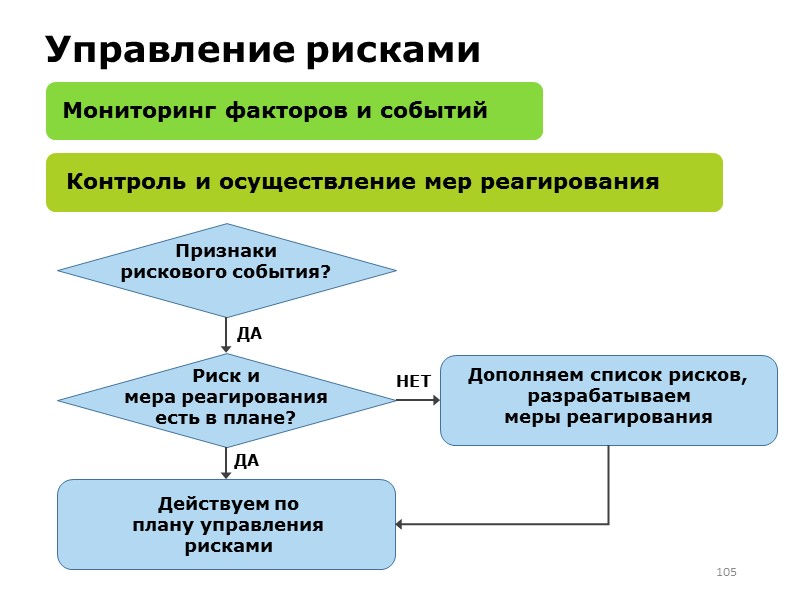 Управление рисками

Мониторинг факторов и событий

Контроль и осуществление мер реагирования

Признаки рискового события?

ДА

Риск и мера реагирования есть в плане?

НЕТ

Дополняем список рисков, разрабатываем меры реагирования

ДА

Действуем по плану управления рисками

105